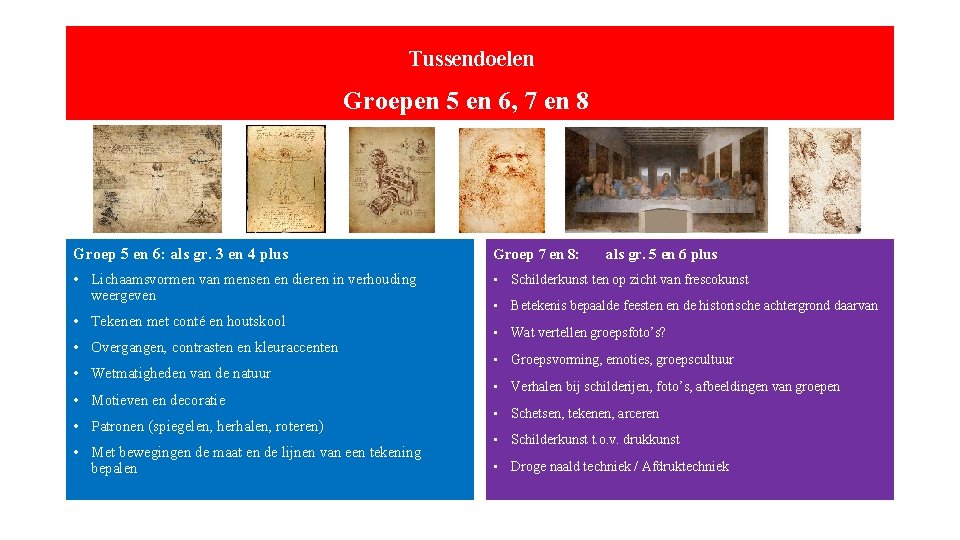 Tussendoelen

Groepen 5 en 6, 7 en 8

Groep 5 en 6: als gr. 3 en 4 plus

• Lichaamsvormen van mensen en dieren in verhouding weergeven
• Tekenen met conté en houtskool
• Overgangen, contrasten en kleuraccenten
• Wetmatigheden van de natuur
• Motieven en decoratie
• Patronen (spiegelen, herhalen, roteren)
• Met bewegingen de maat en de lijnen van een tekening bepalen

Groep 7 en 8: als gr. 5 en 6 plus

• Schilderkunst ten op zicht van frescokunst
• Betekenis bepaalde feesten en de historische achtergrond daarvan
• Wat vertellen groepsfoto's?
• Groepsvorming, emoties, groepscultuur
• Verhalen bij schilderijen, foto's, afbeeldingen van groepen
• Schetsen, tekenen, arceren
• Schilderkunst t.o.v. drukkunst
• Droge naald techniek / Afdruktechniek